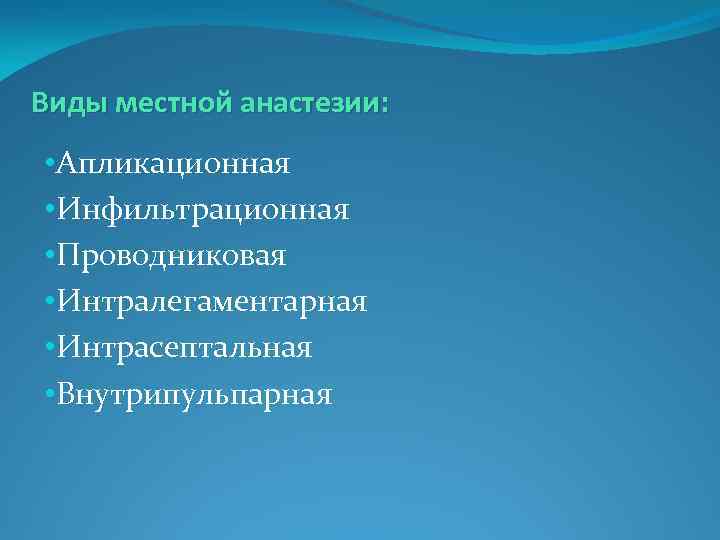 Виды местной анастезии:

•Апликационная
•Инфильтрационная
•Проводниковая
•Интралегаментарная
•Интрасептальная
•Внутрипульпарная